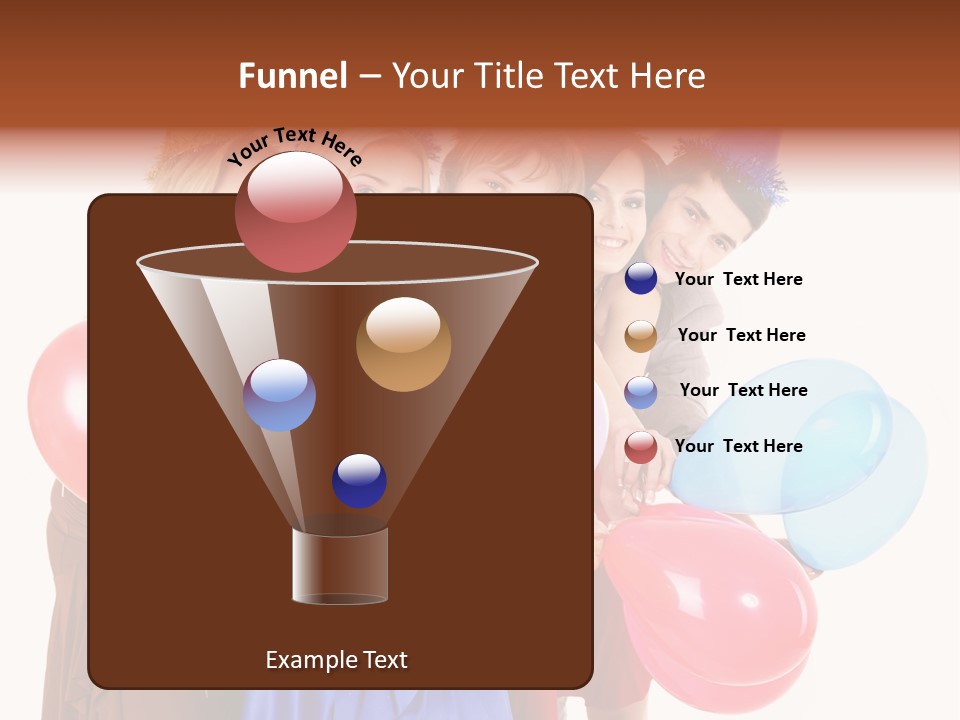 Funnel – Your Title Text Here

Your Text Here

Your Text Here

Your Text Here

Your Text Here

Your Text Here

Example Text